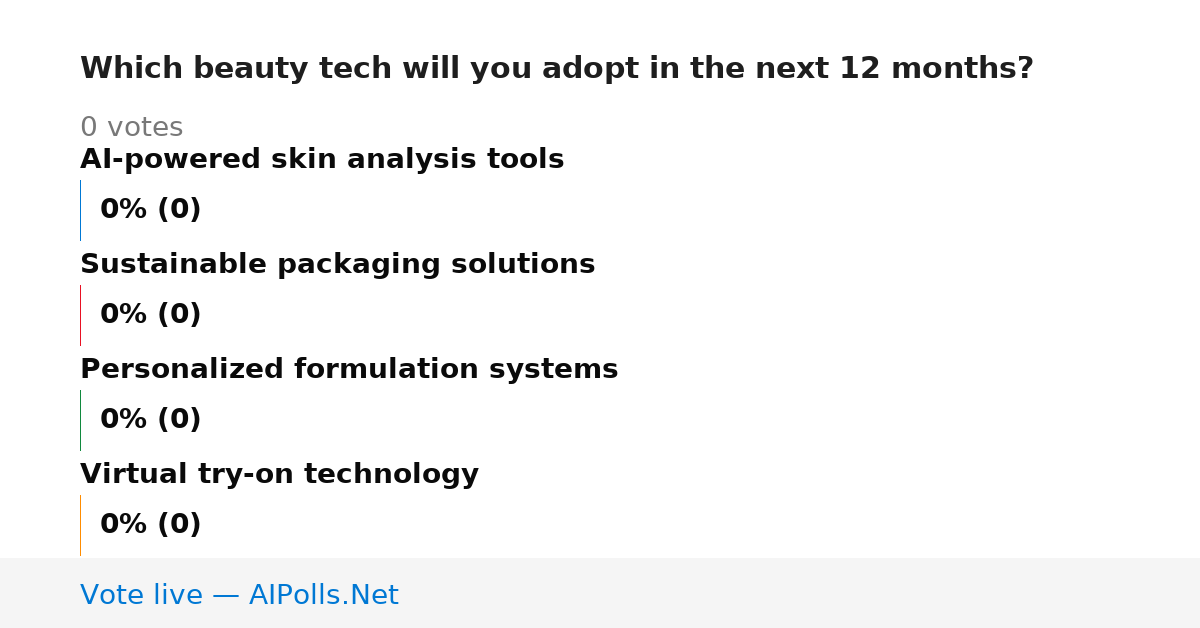 Which beauty tech will you adopt in the next 12 months?

0 votes

AI-powered skin analysis tools

0% (0)

Sustainable packaging solutions

0% (0)

Personalized formulation systems

0% (0)

Virtual try-on technology

0% (0)

Vote live — AIPolls.Net